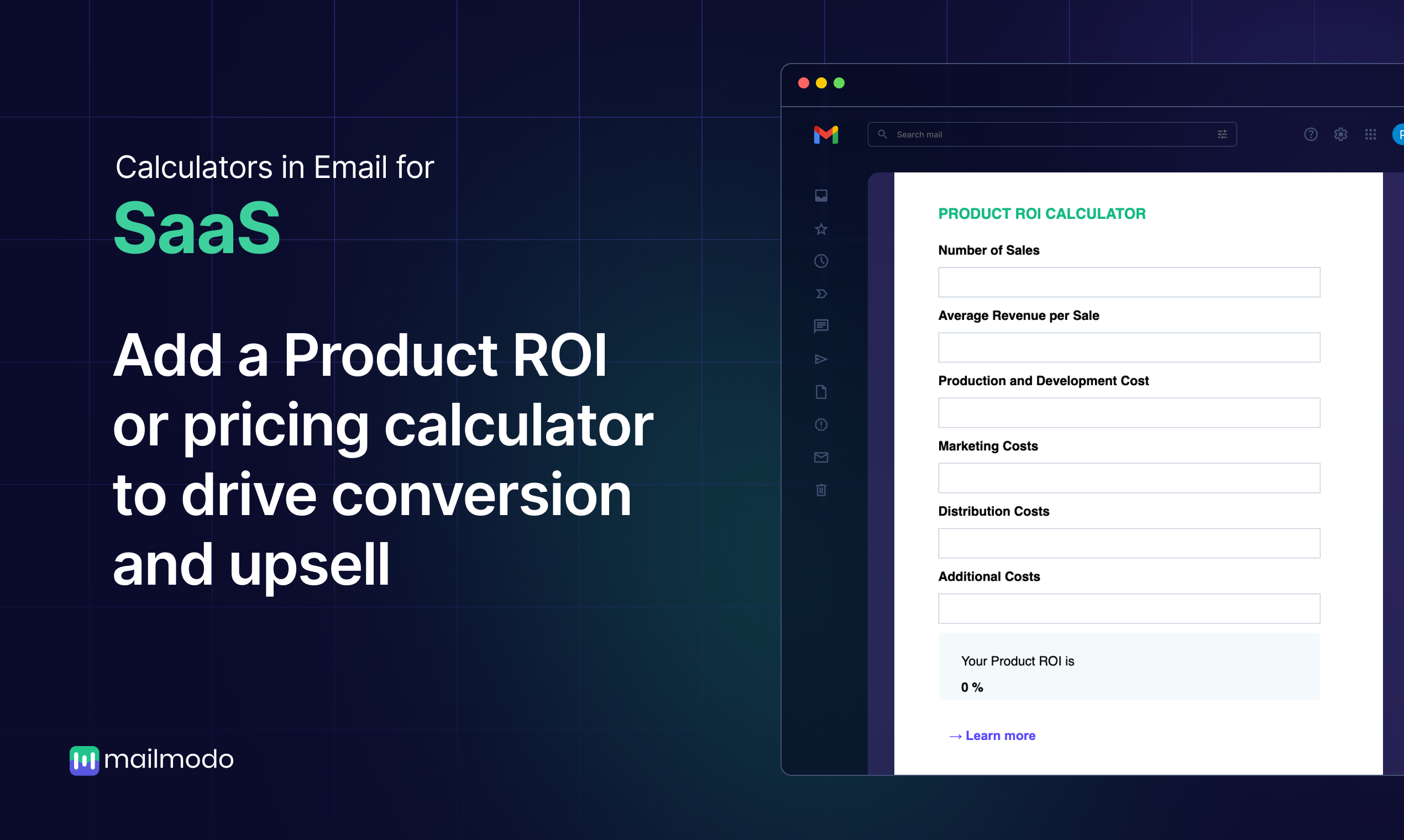 Calculators in Email for
SaaS

Add a Product ROI or pricing calculator to drive conversion and upsell

mailmodo

Search mail

PRODUCT ROI CALCULATOR

Number of Sales

Average Revenue per Sale

Production and Development Cost

Marketing Costs

Distribution Costs

Additional Costs

Your Product ROI is
0 %

→ Learn more